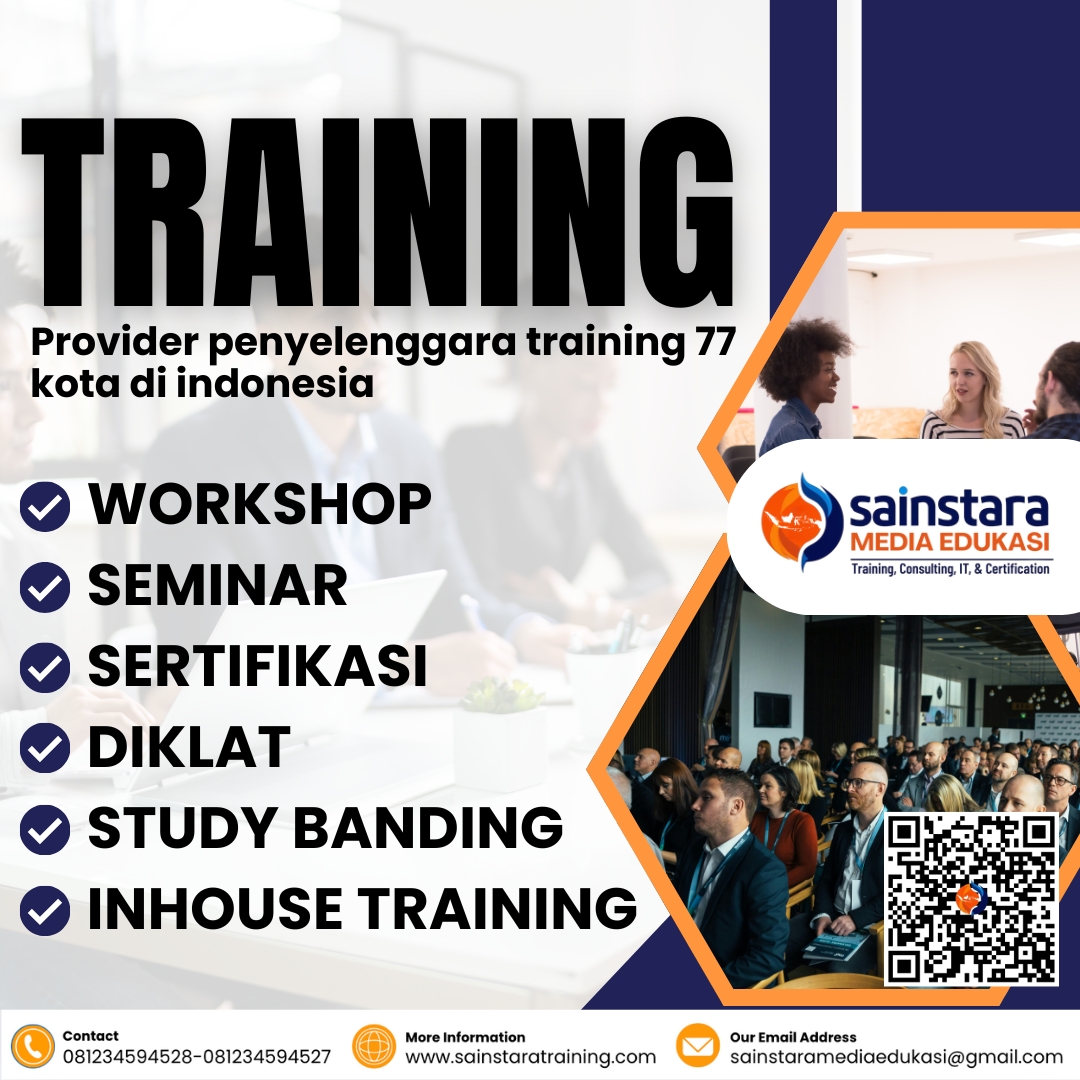 TRAINING

Provider penyelenggara training 77 kota di indonesia

WORKSHOP
SEMINAR
SERTIFIKASI
DIKLAT
STUDY BANDING
INHOUSE TRAINING

sainstara
MEDIA EDUKASI
Training, Consulting, IT, & Certification

Contact
081234594528-081234594527

More Information
www.sainstaratraining.com

Our Email Address
sainstaramediaedukasi@gmail.com